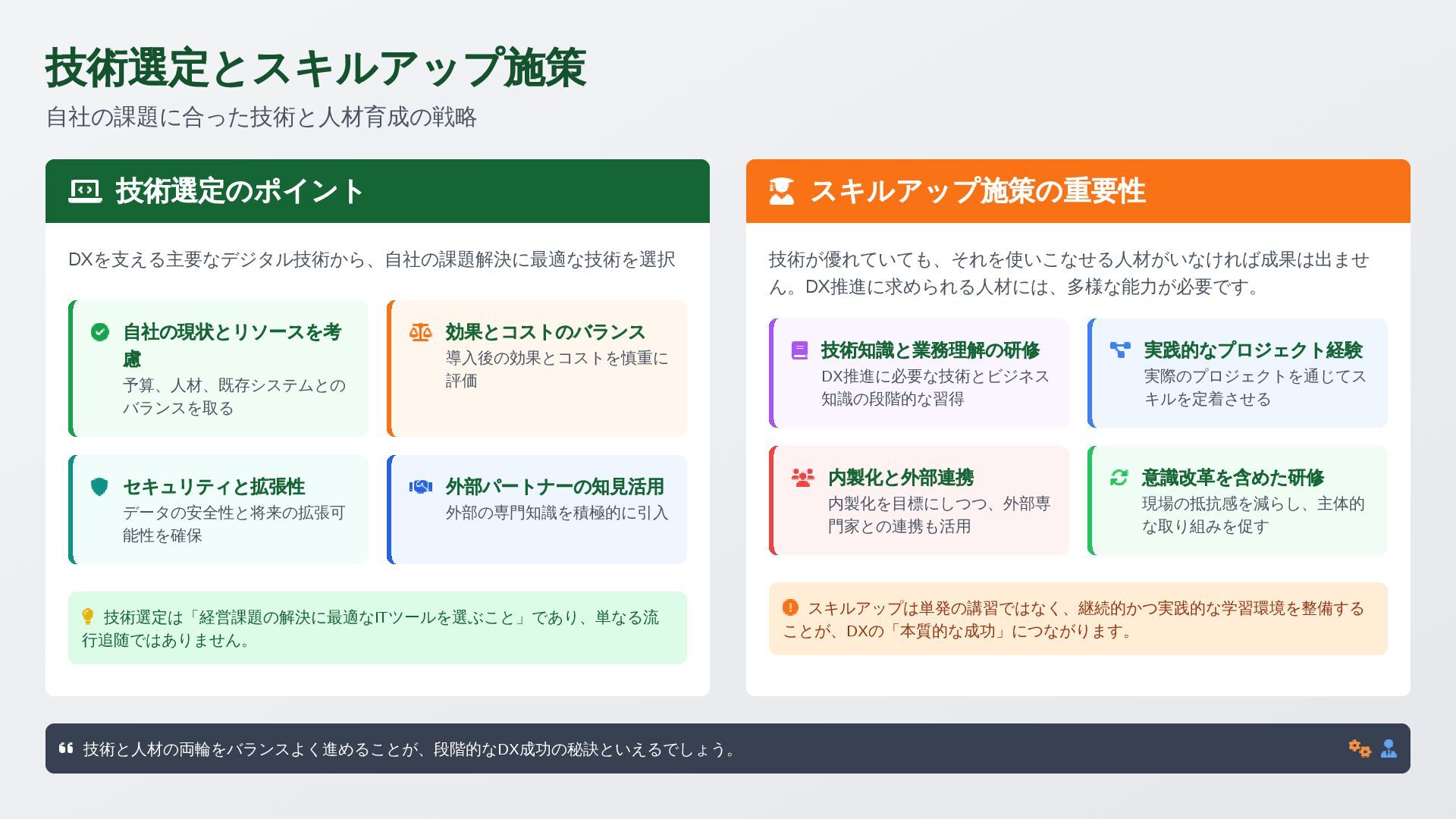 技術選定とスキルアップ施策

自社の課題に合った技術と人材育成の戦略

技術選定のポイント

DXを支える主要なデジタル技術から、自社の課題解決に最適な技術を選択

自社の現状とリソースを考慮
予算、人材、既存システムとのバランスを取る

効果とコストのバランス
導入後の効果とコストを慎重に評価

セキュリティと拡張性
データの安全性と将来の拡張可能性を確保

外部パートナーの知見活用
外部の専門知識を積極的に引入

技術選定は「経営課題の解決に最適なITツールを選ぶこと」であり、単なる流行追随ではありません。

スキルアップ施策の重要性

技術が優れていても、それを使いこなせる人材がいなければ成果は出ません。DX推進に求められる人材には、多様な能力が必要です。

技術知識と業務理解の研修
DX推進に必要な技術とビジネス知識の段階的な習得

実践的なプロジェクト経験
実際のプロジェクトを通じてスキルを定着させる

内製化と外部連携
内製化を目標にしつつ、外部専門家との連携も活用

意識改革を含めた研修
現場の抵抗感を減らし、主体的な取り組みを促す

スキルアップは単発の講習ではなく、継続的かつ実践的な学習環境を整備することが、DXの「本質的な成功」につながります。

技術と人材の両輪をバランスよく進めることが、段階的なDX成功の秘訣といえるでしょう。